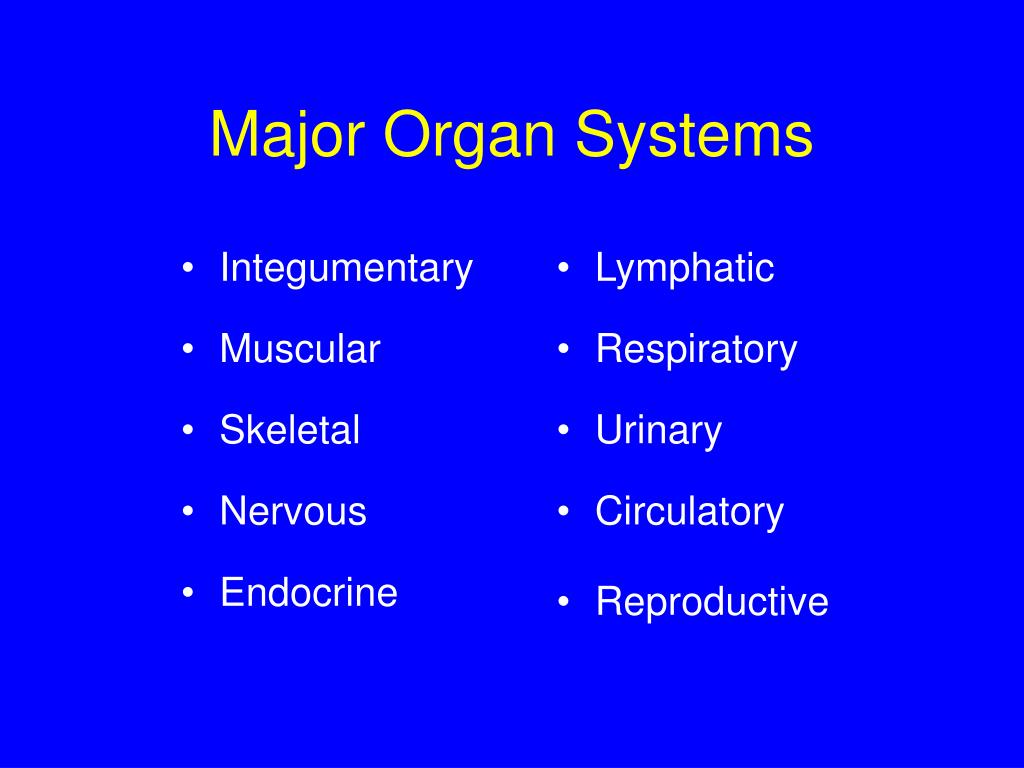 Major Organ Systems

• Integumentary
• Muscular
• Skeletal
• Nervous
• Endocrine

• Lymphatic
• Respiratory
• Urinary
• Circulatory
• Reproductive